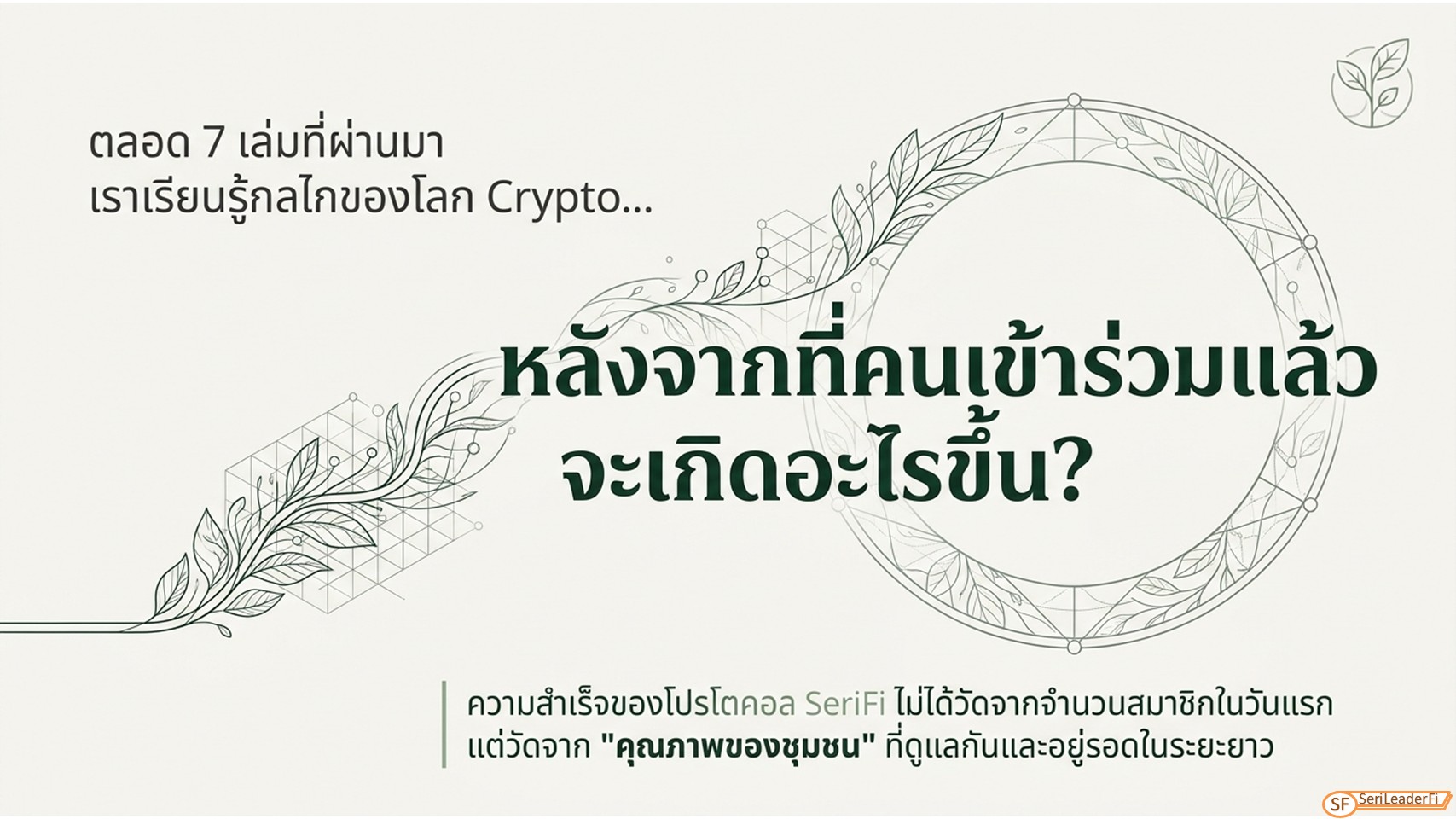 ตลอด 7 เล่มที่ผ่านมา
เราเรียนรู้กลไกของโลก Crypto...

หลังจากที่คนเข้าร่วมแล้ว
จะเกิดอะไรขึ้น?

ความสำเร็จของโปรโตคอล SeriFi ไม่ได้วัดจากจำนวนสมาชิกในวันแรก
แต่วัดจาก "คุณภาพของชุมชน" ที่ดูแลกันและอยู่รอดในระยะยาว

SF SeriLeaderFi